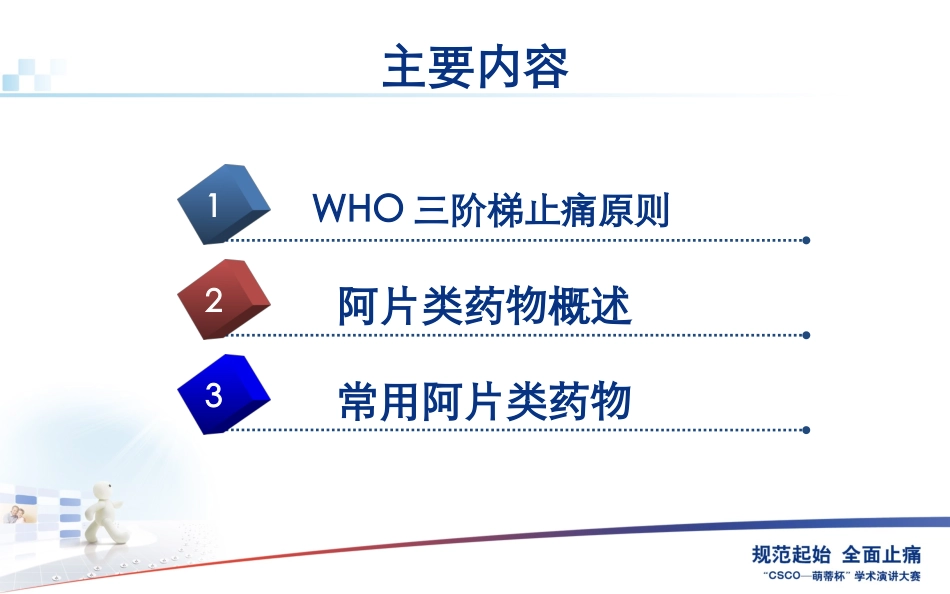 主要内容

1 WHO 三阶梯止痛原则

2 阿片类药物概述

3 常用阿片类药物

规范起始 全面止痛
"CSCO—萌蒂杯" 学术演讲大赛